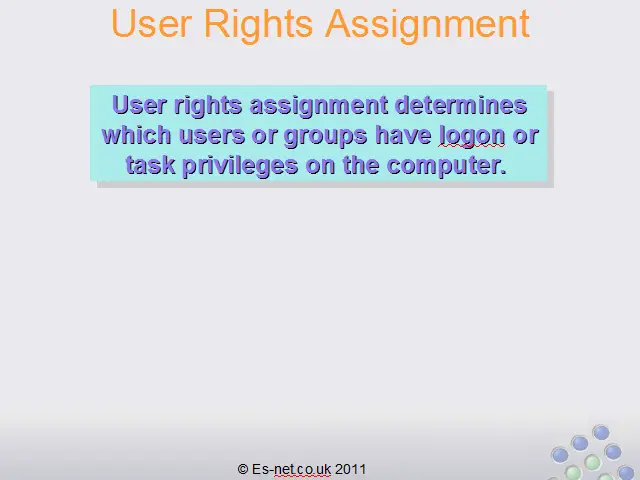 User Rights Assignment

User rights assignment determines which users or groups have logon or task privileges on the computer.

© Es-net.co.uk 2011